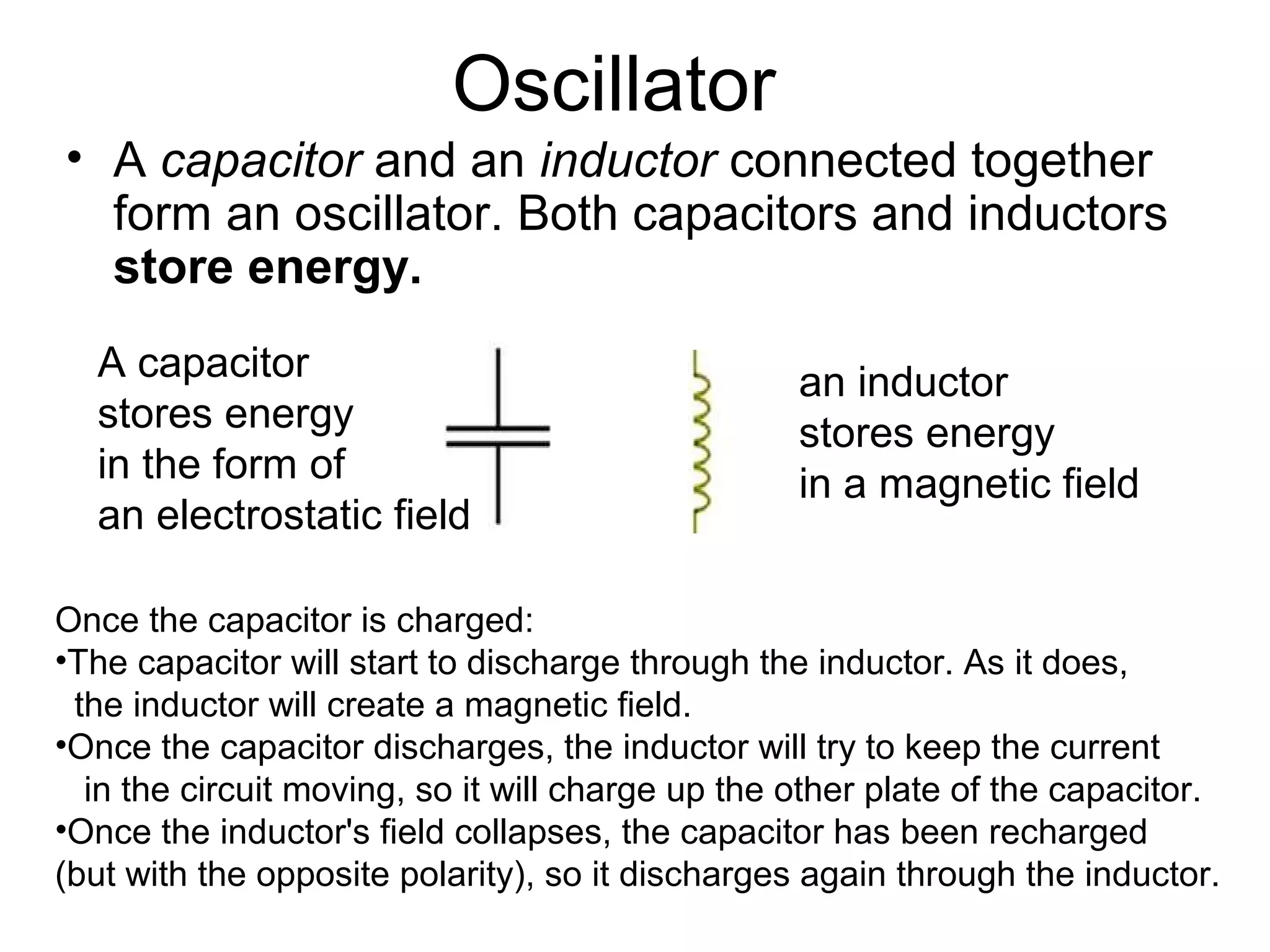 Oscillator

• A capacitor and an inductor connected together form an oscillator. Both capacitors and inductors store energy.

A capacitor stores energy in the form of an electrostatic field

an inductor stores energy in a magnetic field

Once the capacitor is charged:
•The capacitor will start to discharge through the inductor. As it does, the inductor will create a magnetic field.
•Once the capacitor discharges, the inductor will try to keep the current in the circuit moving, so it will charge up the other plate of the capacitor.
•Once the inductor's field collapses, the capacitor has been recharged (but with the opposite polarity), so it discharges again through the inductor.